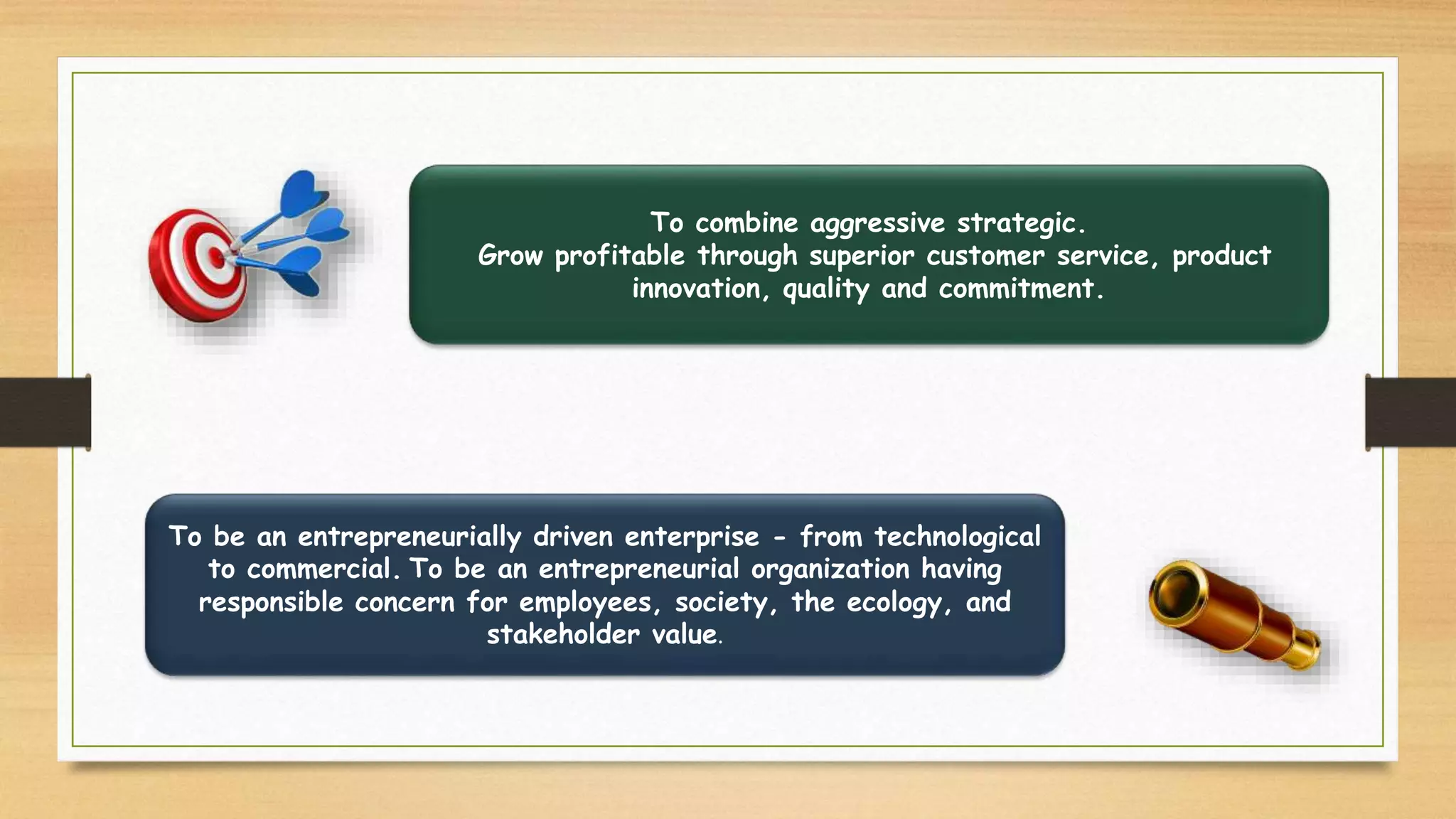 To combine aggressive strategic.
Grow profitable through superior customer service, product innovation, quality and commitment.

To be an entrepreneurially driven enterprise - from technological to commercial. To be an entrepreneurial organization having responsible concern for employees, society, the ecology, and stakeholder value.